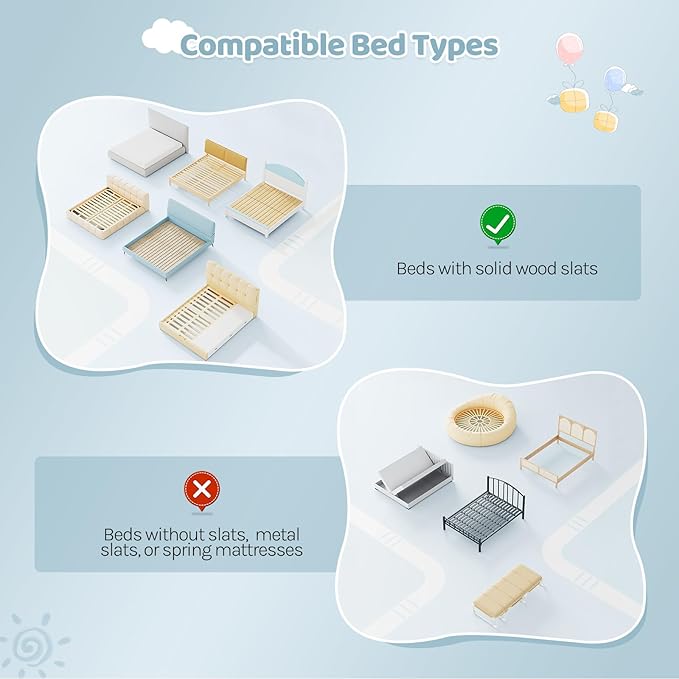 Compatible Bed Types

Beds with solid wood slats

Beds without slats, metal slats, or spring mattresses